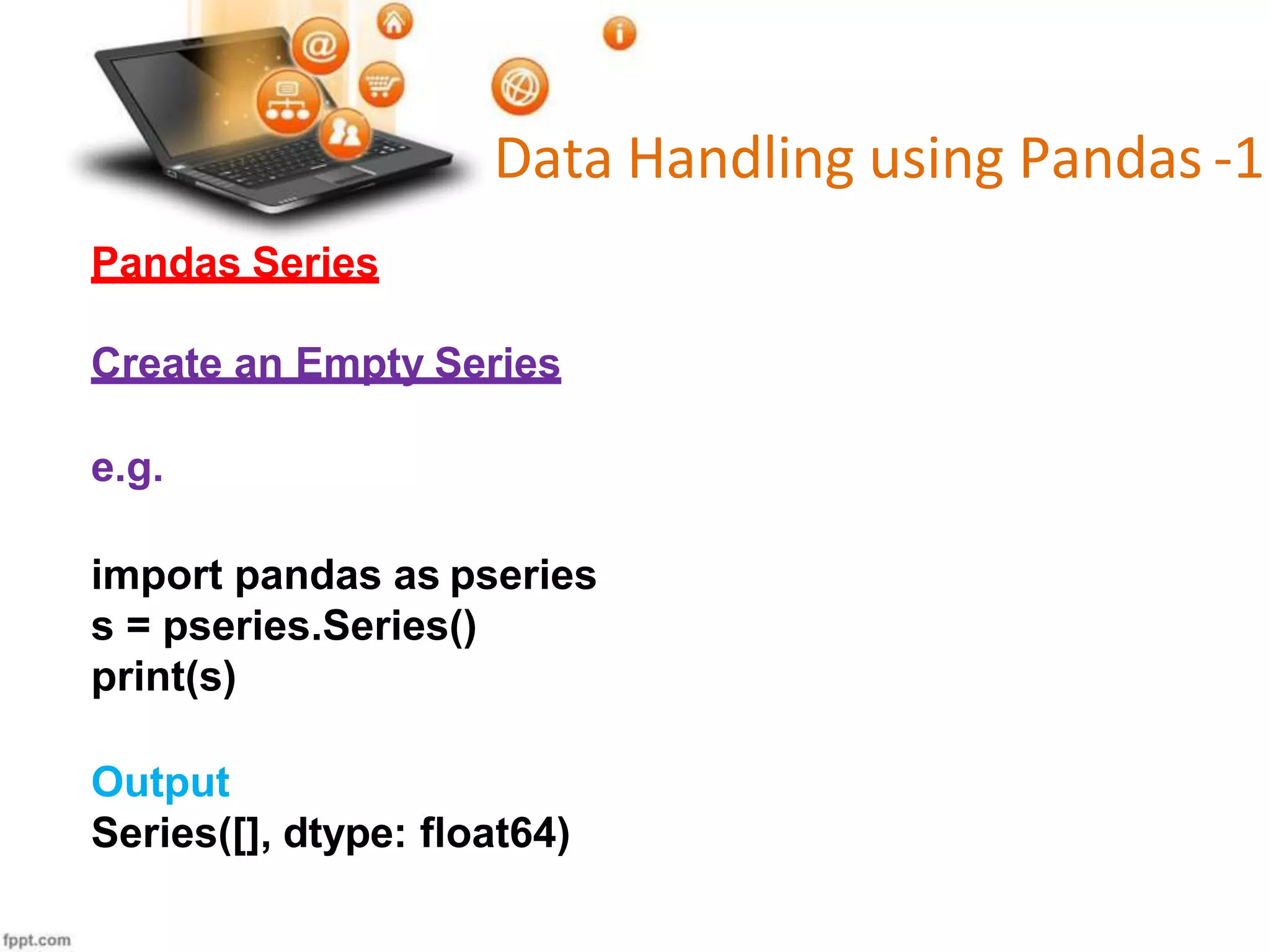 Data Handling using Pandas -1

Pandas Series

Create an Empty Series

e.g.

import pandas as pseries
s = pseries.Series()
print(s)

Output
Series([], dtype: float64)

fppt.com